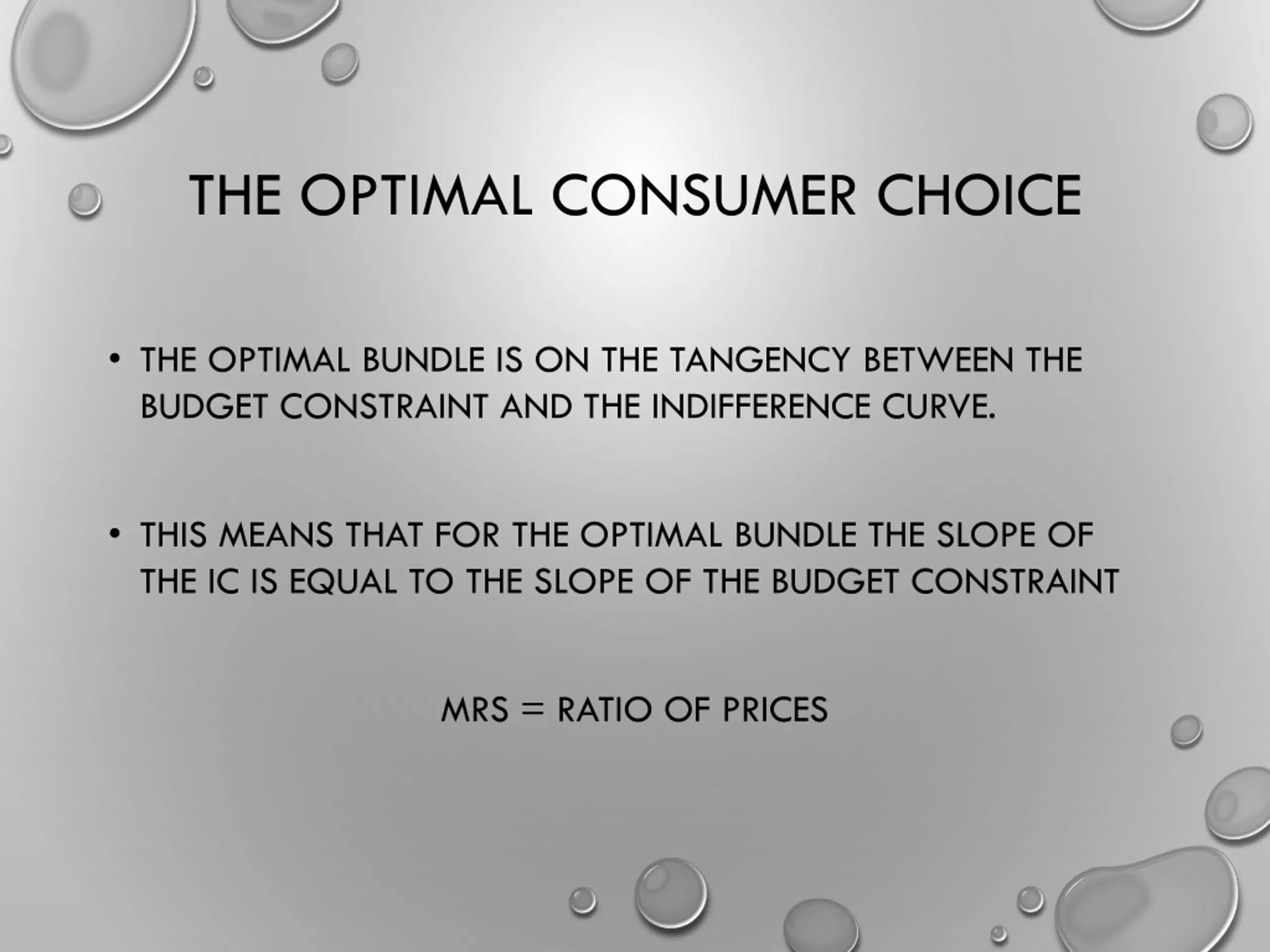 THE OPTIMAL CONSUMER CHOICE

• THE OPTIMAL BUNDLE IS ON THE TANGENCY BETWEEN THE BUDGET CONSTRAINT AND THE INDIFFERENCE CURVE.

• THIS MEANS THAT FOR THE OPTIMAL BUNDLE THE SLOPE OF THE IC IS EQUAL TO THE SLOPE OF THE BUDGET CONSTRAINT

MRS = RATIO OF PRICES